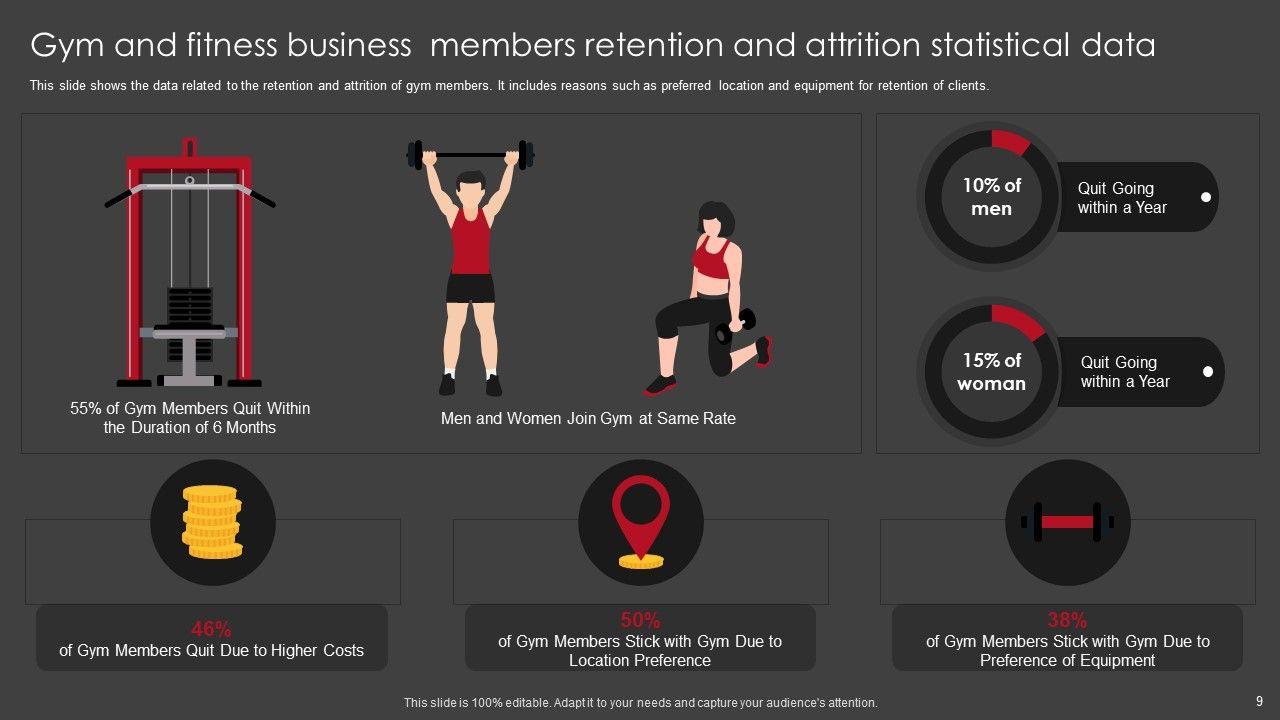 Gym and fitness business members retention and attrition statistical data

This slide shows the data related to the retention and attrition of gym members. It includes reasons such as preferred location and equipment for retention of clients.

55% of Gym Members Quit Within the Duration of 6 Months

Men and Women Join Gym at Same Rate

10% of men

Quit Going within a Year

15% of woman

Quit Going within a Year

46%
of Gym Members Quit Due to Higher Costs

50%
of Gym Members Stick with Gym Due to Location Preference

38%
of Gym Members Stick with Gym Due to Preference of Equipment

This slide is 100% editable. Adapt it to your needs and capture your audience's attention.

9